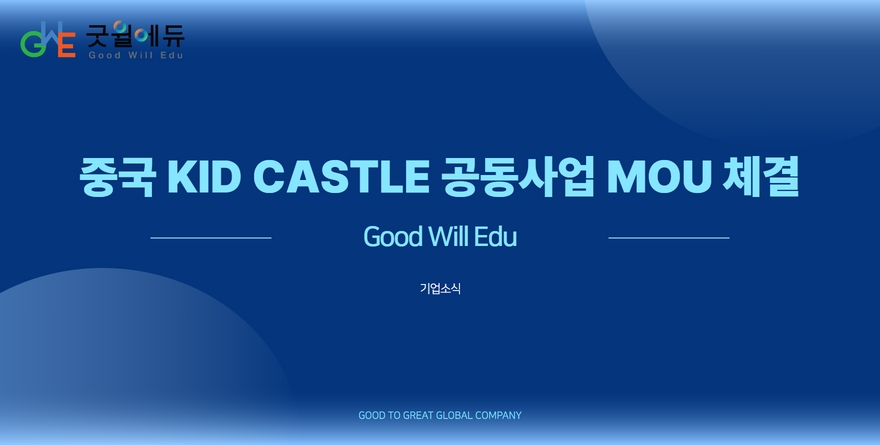 GWE 굿윌에듀
Good Will Edu

중국 KID CASTLE 공동사업 MOU 체결

Good Will Edu

기업소식

GOOD TO GREAT GLOBAL COMPANY